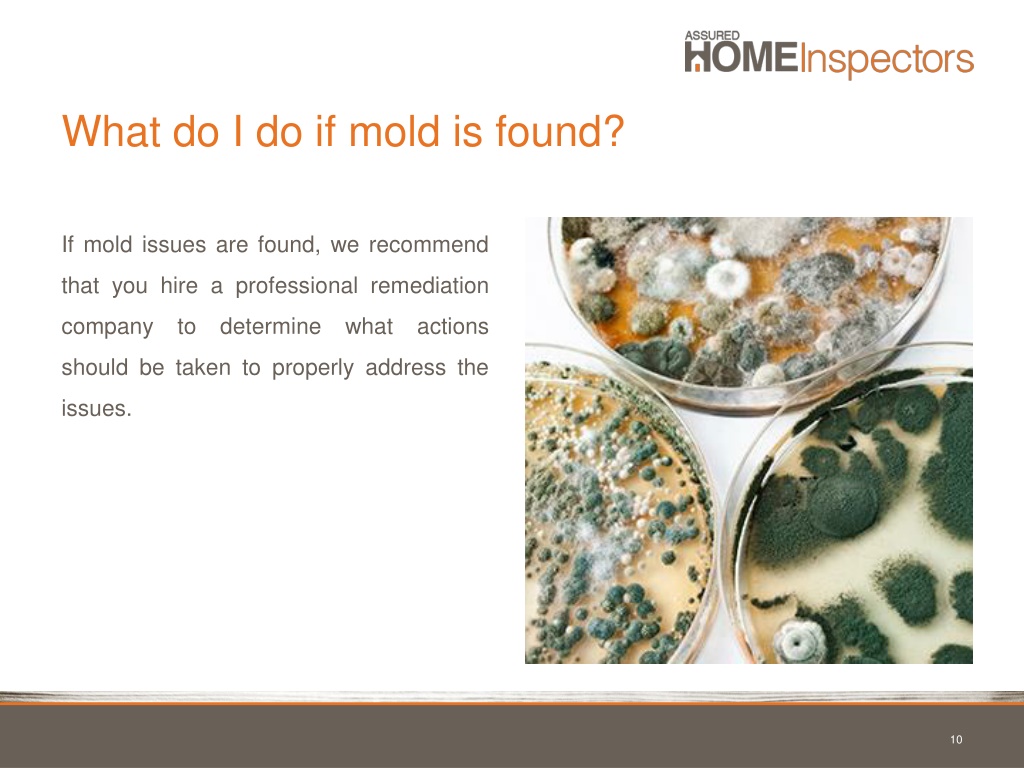 ASSURED HOMEInspectors

What do I do if mold is found?

If mold issues are found, we recommend that you hire a professional remediation company to determine what actions should be taken to properly address the issues.

10